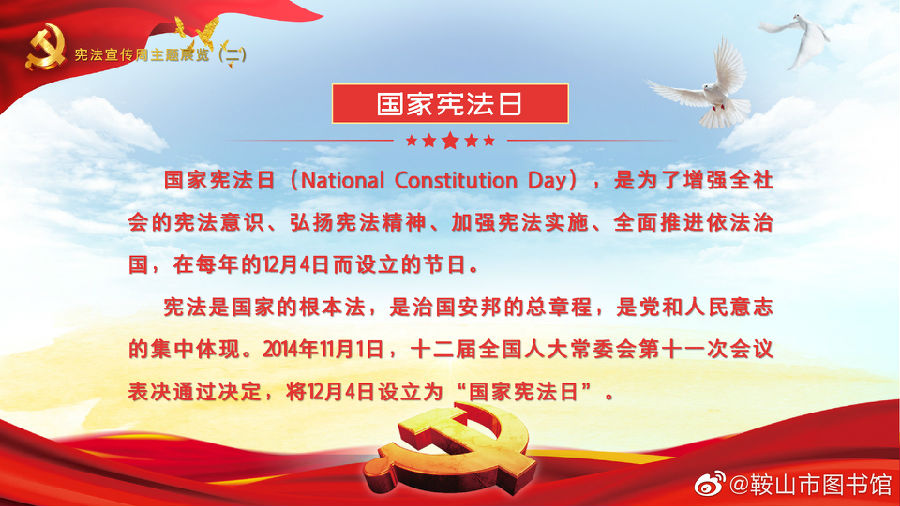 宪法宣传周主题展览（二）

国家宪法日

国家宪法日（National Constitution Day），是为了增强全社会的宪法意识、弘扬宪法精神、加强宪法实施、全面推进依法治国，在每年的12月4日而设立的节日。

宪法是国家的根本法，是治国安邦的总章程，是党和人民意志的集中体现。2014年11月1日，十二届全国人大常委会第十一次会议表决通过决定，将12月4日设立为“国家宪法日”。

@鞍山市图书馆